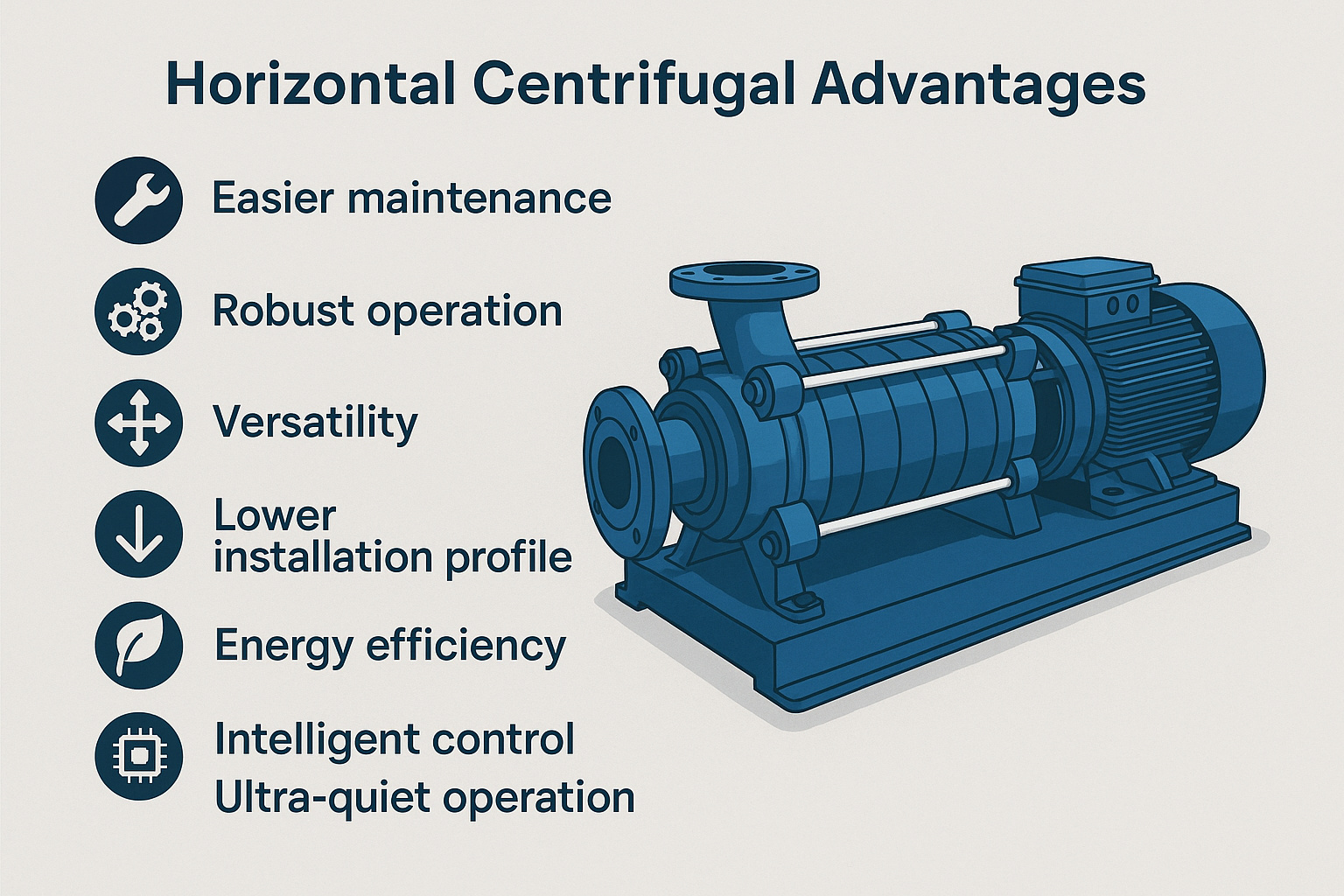 Horizontal Centrifugal Advantages

Easier maintenance

Robust operation

Versatility

Lower installation profile

Energy efficiency

Intelligent control
Ultra-quiet operation